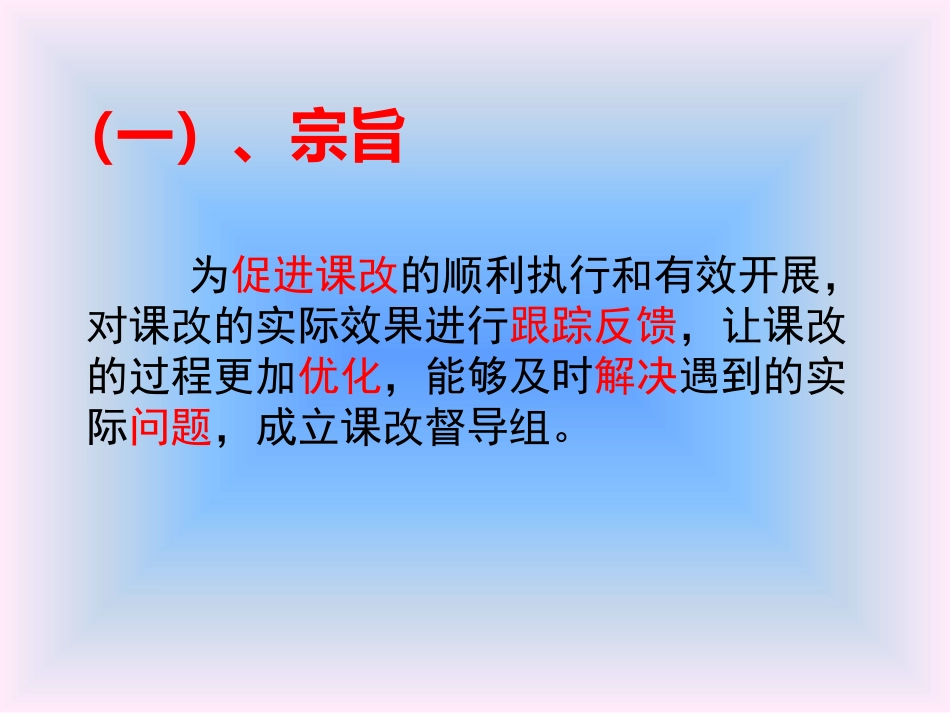 （一）、宗旨

为促进课改的顺利执行和有效开展，对课改的实际效果进行跟踪反馈，让课改的过程更加优化，能够及时解决遇到的实际问题，成立课改督导组。